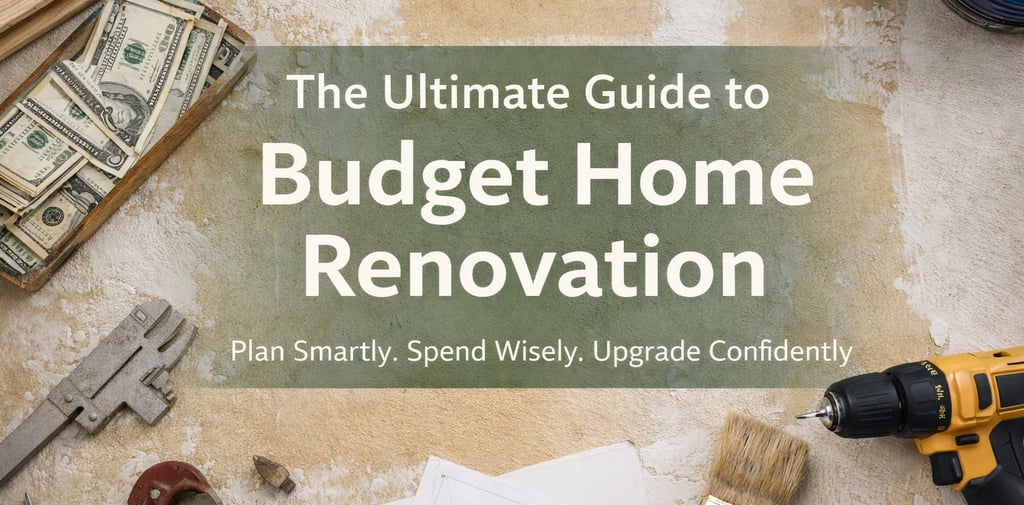 The Ultimate Guide to
Budget Home Renovation

Plan Smartly. Spend Wisely. Upgrade Confidently